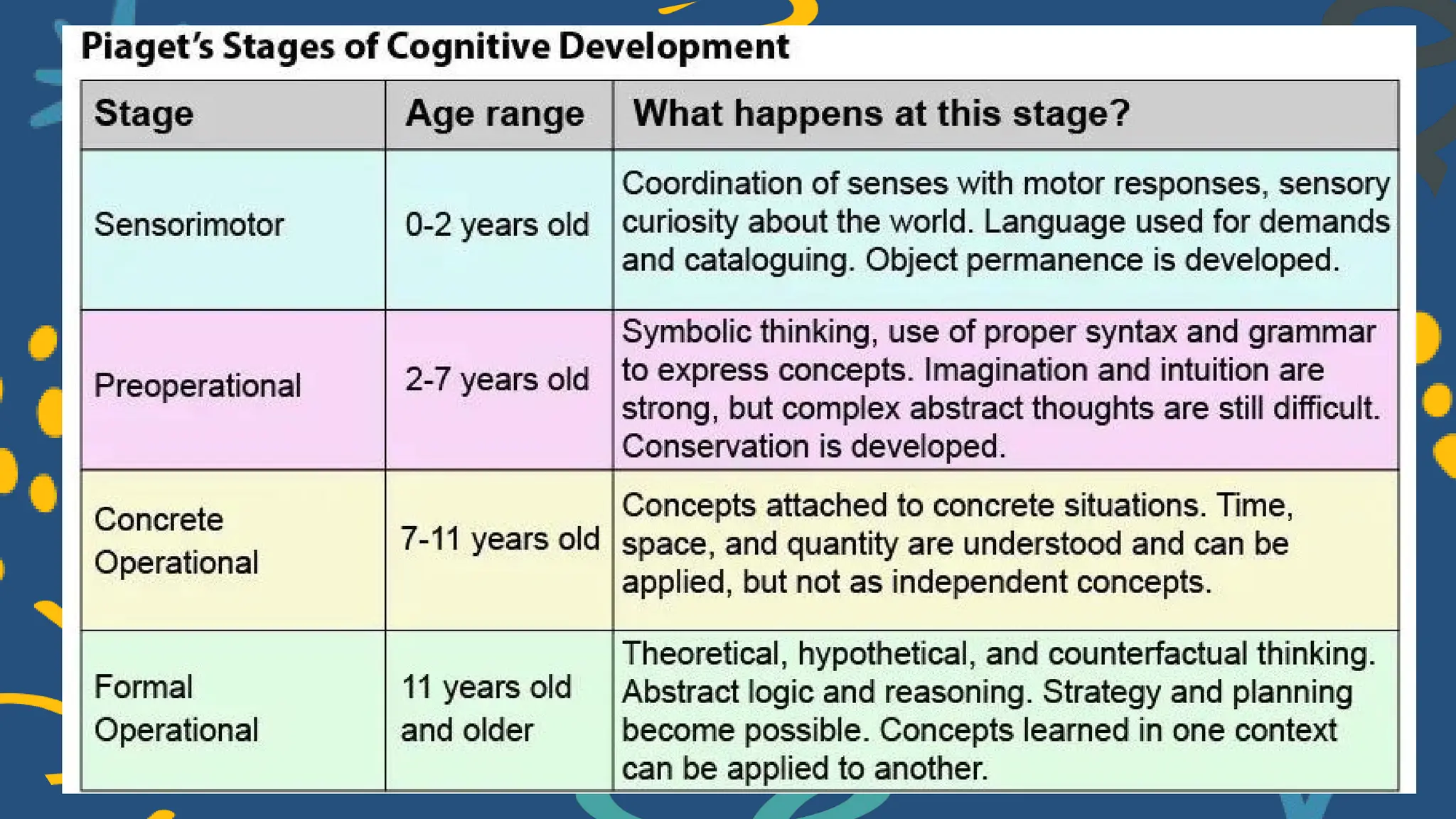 Piaget's Stages of Cognitive Development

| Stage | Age range | What happens at this stage? |
|---|---|---|
| Sensorimotor | 0-2 years old | Coordination of senses with motor responses, sensory curiosity about the world. Language used for demands and cataloguing. Object permanence is developed. |
| Preoperational | 2-7 years old | Symbolic thinking, use of proper syntax and grammar to express concepts. Imagination and intuition are strong, but complex abstract thoughts are still difficult. Conservation is developed. |
| Concrete Operational | 7-11 years old | Concepts attached to concrete situations. Time, space, and quantity are understood and can be applied, but not as independent concepts. |
| Formal Operational | 11 years old and older | Theoretical, hypothetical, and counterfactual thinking. Abstract logic and reasoning. Strategy and planning become possible. Concepts learned in one context can be applied to another. |